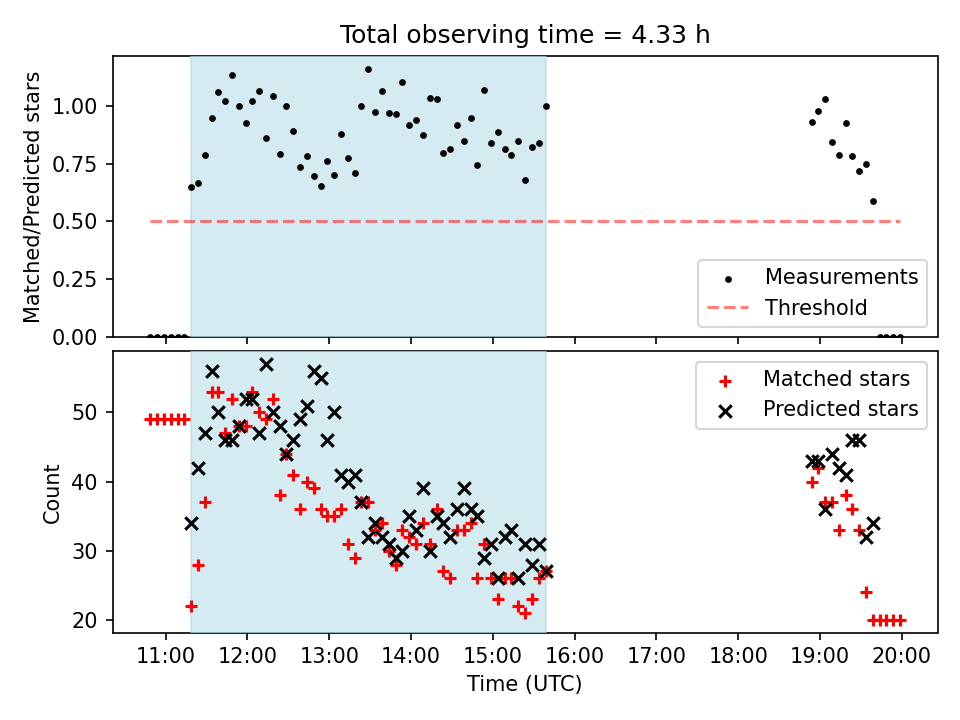 Total observing time = 4.33 h

Matched/Predicted stars

1.00
0.75
0.50
0.25
0.00

Measurements
Threshold

Count

50
40
30
20

Matched stars
Predicted stars

11:00
12:00
13:00
14:00
15:00
16:00
17:00
18:00
19:00
20:00

Time (UTC)